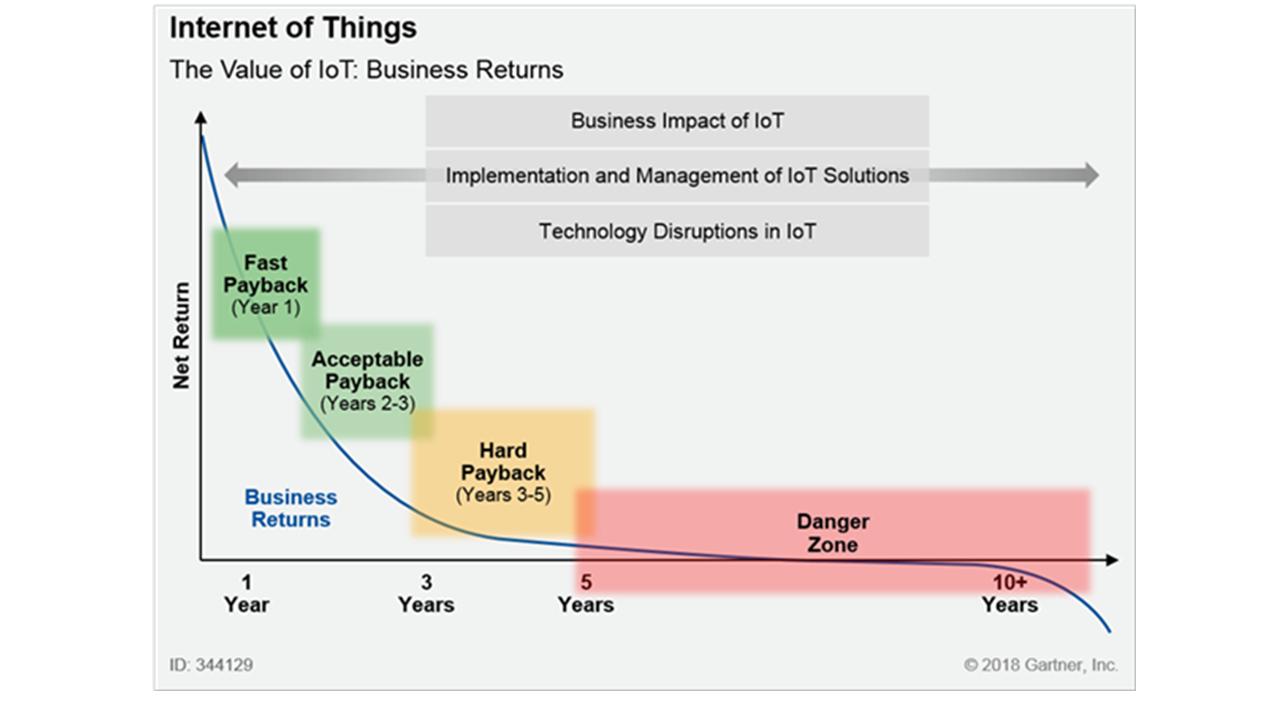 Internet of Things
The Value of IoT: Business Returns

Business Impact of IoT
Implementation and Management of IoT Solutions
Technology Disruptions in IoT

Net Return

Fast Payback (Year 1)

Acceptable Payback (Years 2-3)

Hard Payback (Years 3-5)

Business Returns

Danger Zone

1 Year
3 Years
5 Years
10+ Years

ID: 344129
© 2018 Gartner, Inc.